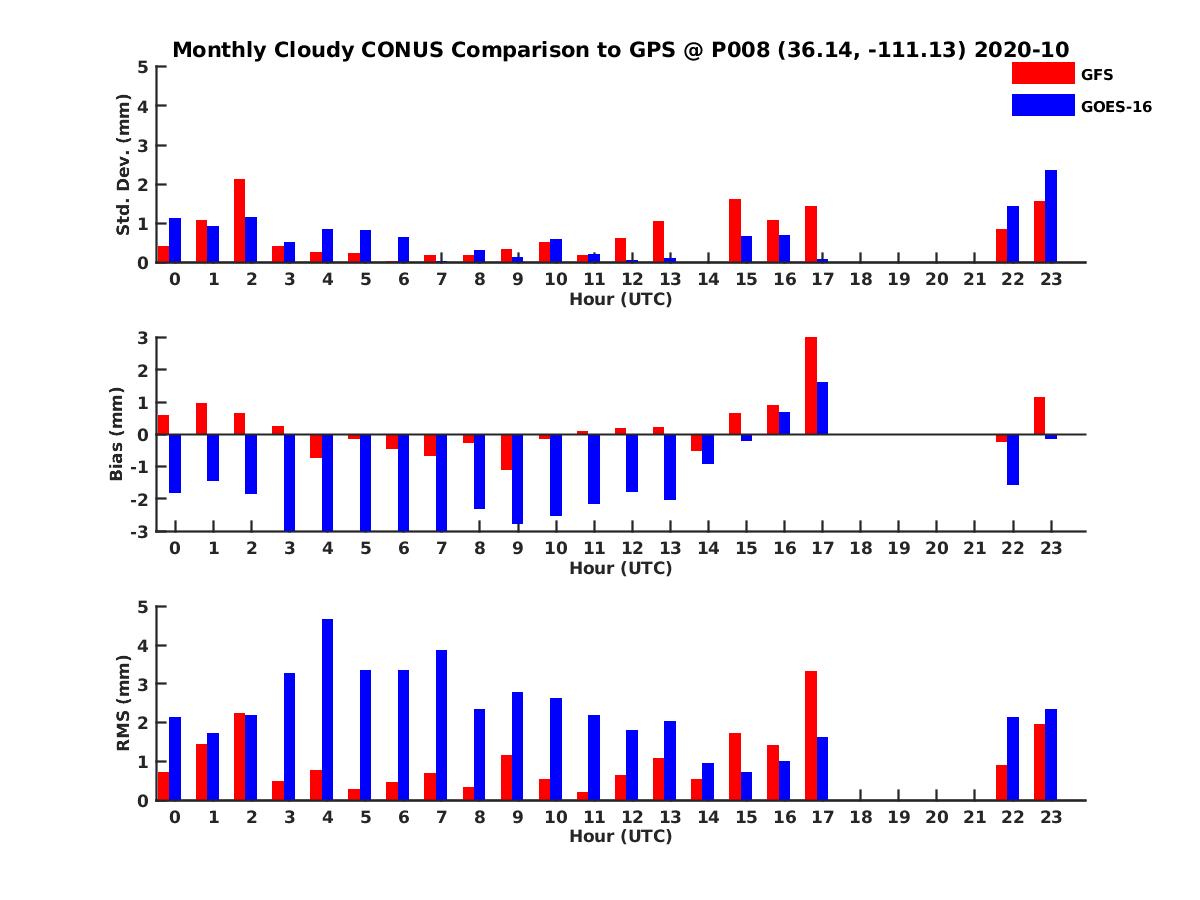 Monthly Cloudy CONUS Comparison to GPS @ P008 (36.14, -111.13) 2020-10

GFS
GOES-16

Std. Dev. (mm)
5
4
3
2
1
0
0 1 2 3 4 5 6 7 8 9 10 11 12 13 14 15 16 17 18 19 20 21 22 23
Hour (UTC)

Bias (mm)
3
2
1
0
-1
-2
-3
0 1 2 3 4 5 6 7 8 9 10 11 12 13 14 15 16 17 18 19 20 21 22 23
Hour (UTC)

RMS (mm)
5
4
3
2
1
0
0 1 2 3 4 5 6 7 8 9 10 11 12 13 14 15 16 17 18 19 20 21 22 23
Hour (UTC)